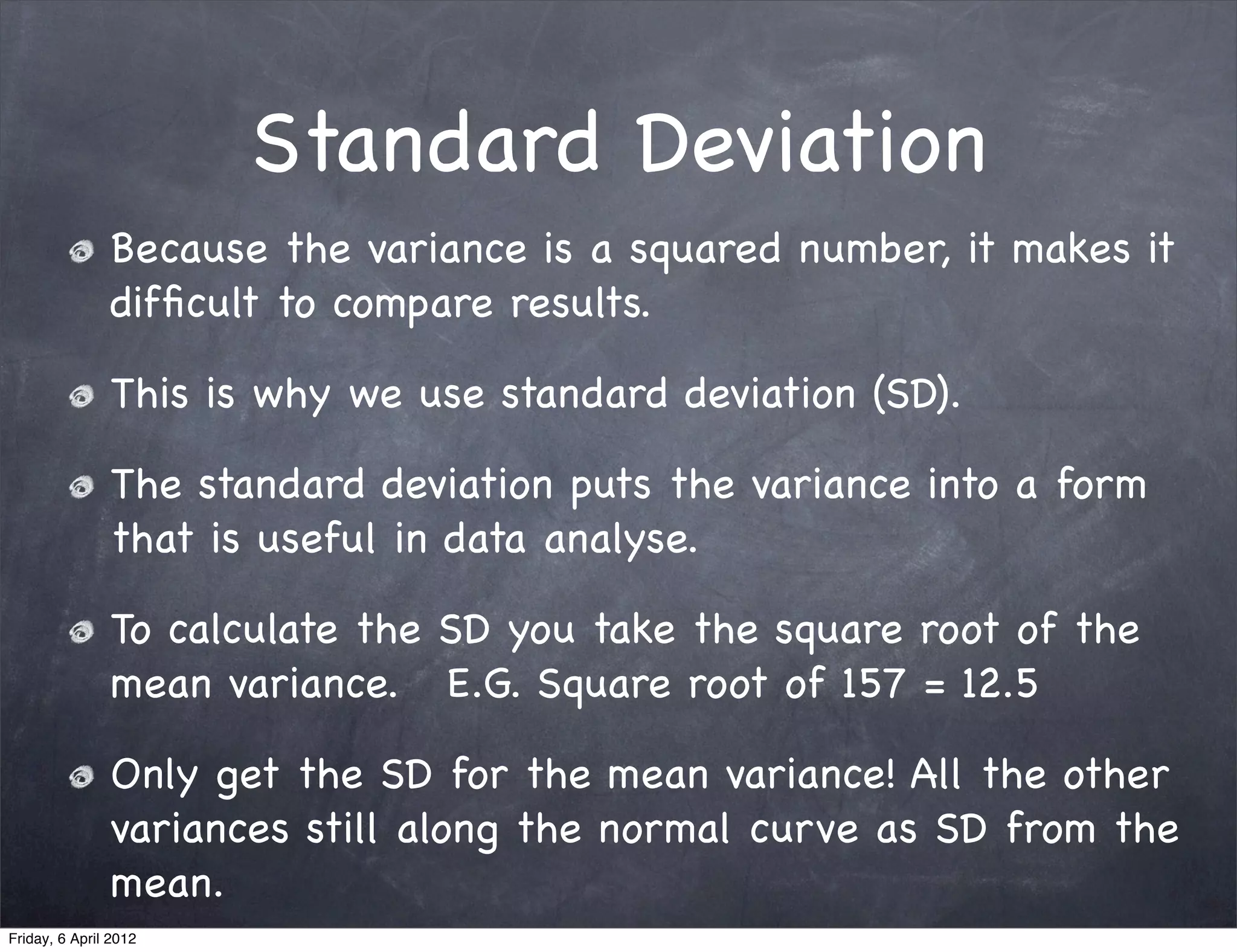 Standard Deviation

Because the variance is a squared number, it makes it difficult to compare results.

This is why we use standard deviation (SD).

The standard deviation puts the variance into a form that is useful in data analyse.

To calculate the SD you take the square root of the mean variance.   E.G. Square root of 157 = 12.5

Only get the SD for the mean variance! All the other variances still along the normal curve as SD from the mean.

Friday, 6 April 2012